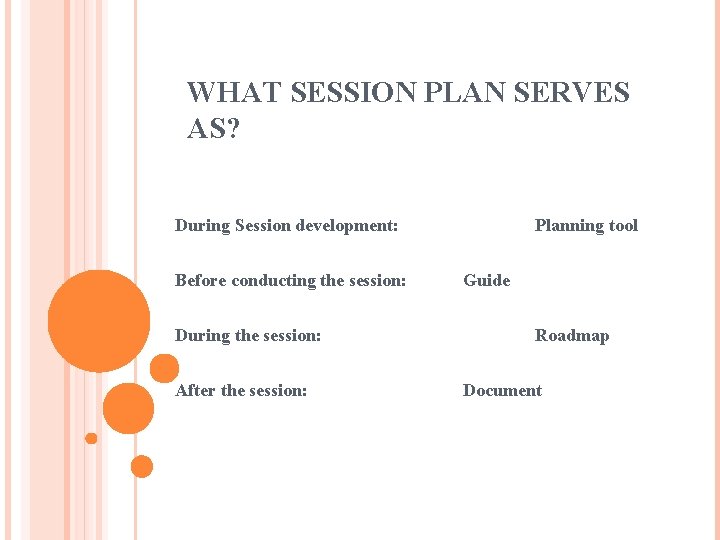 WHAT SESSION PLAN SERVES AS?

During Session development: Planning tool

Before conducting the session: Guide

During the session: Roadmap

After the session: Document